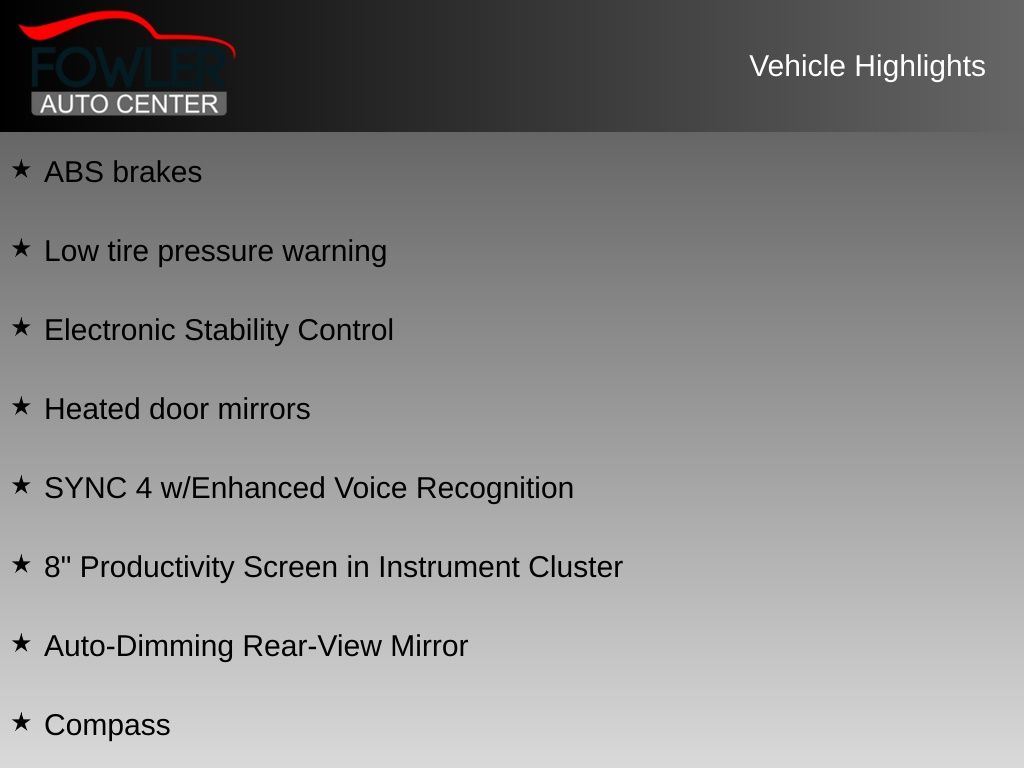 FOWLER
AUTO CENTER

Vehicle Highlights

★ ABS brakes

★ Low tire pressure warning

★ Electronic Stability Control

★ Heated door mirrors

★ SYNC 4 w/Enhanced Voice Recognition

★ 8" Productivity Screen in Instrument Cluster

★ Auto-Dimming Rear-View Mirror

★ Compass